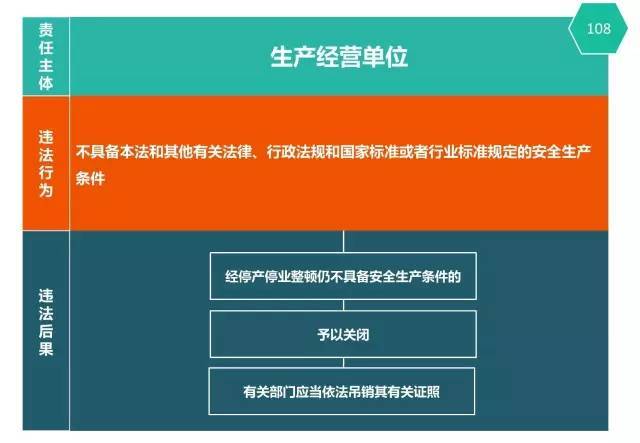 108

责任主体

生产经营单位

违法行为

不具备本法和其他有关法律、行政法规和国家标准或者行业标准规定的安全生产条件

违法后果

经停产停业整顿仍不具备安全生产条件的

予以关闭

有关部门应当依法吊销其有关证照